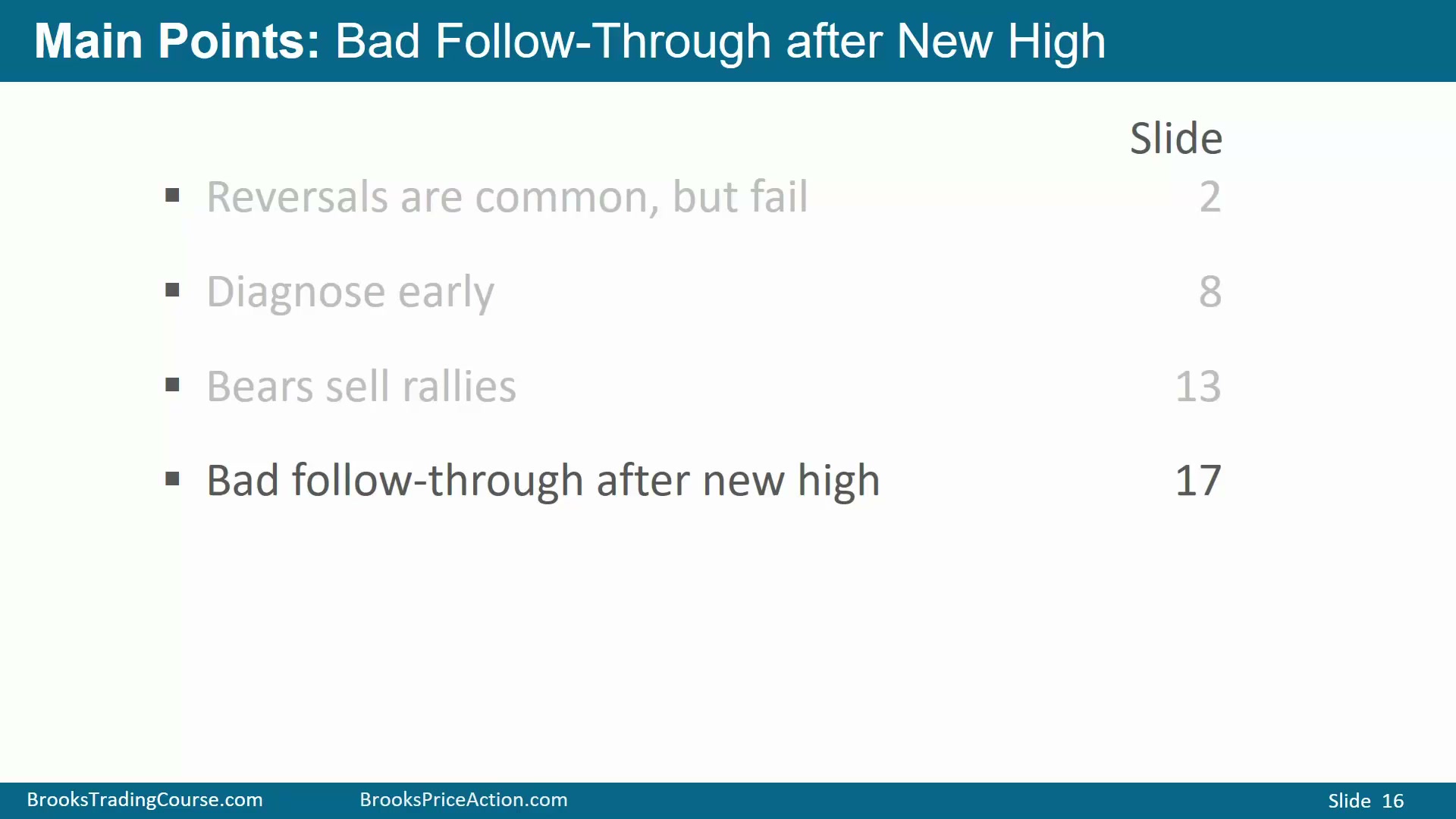 Main Points: Bad Follow-Through after New High

Slide

▪ Reversals are common, but fail 2

▪ Diagnose early 8

▪ Bears sell rallies 13

▪ Bad follow-through after new high 17

BrooksTradingCourse.com BrooksPriceAction.com Slide 16